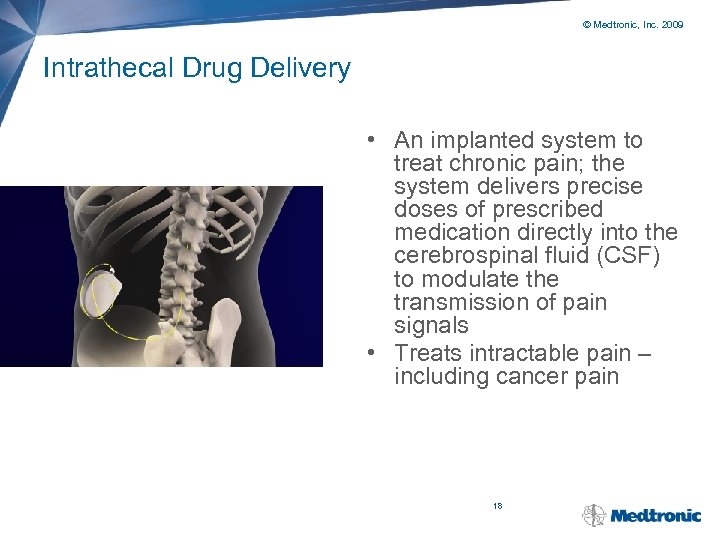 © Medtronic, Inc. 2009

Intrathecal Drug Delivery

• An implanted system to treat chronic pain; the system delivers precise doses of prescribed medication directly into the cerebrospinal fluid (CSF) to modulate the transmission of pain signals
• Treats intractable pain – including cancer pain

18

Medtronic